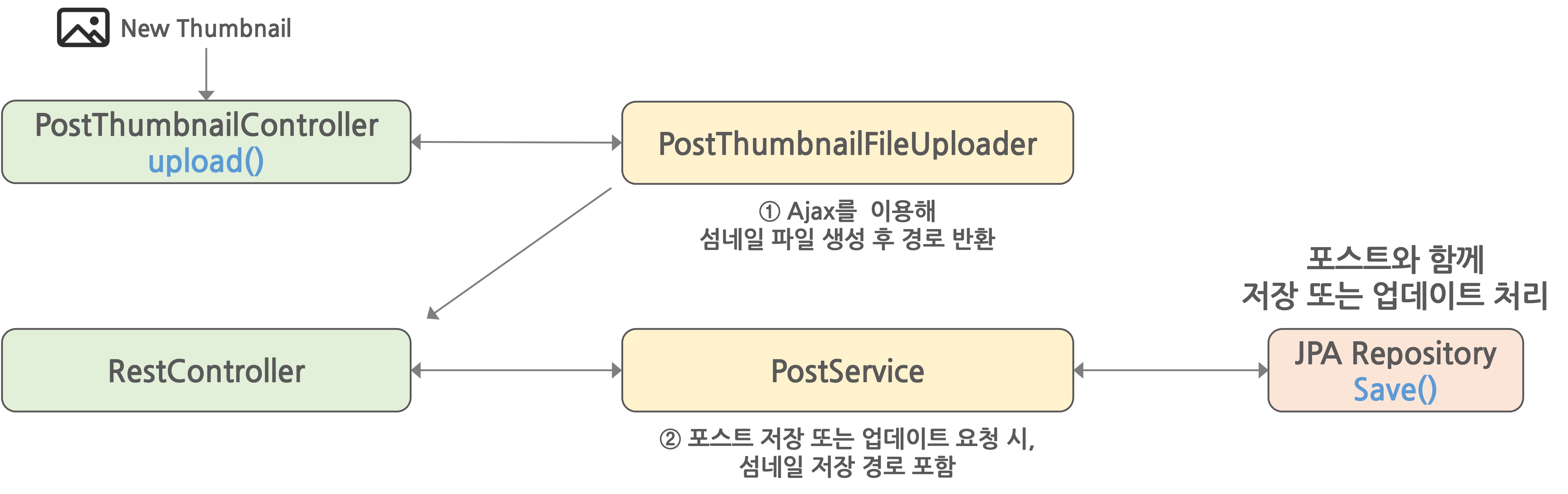 New Thumbnail

PostThumbnailController
upload()

PostThumbnailFileUploader

① Ajax를 이용해
섬네일 파일 생성 후 경로 반환

포스트와 함께
저장 또는 업데이트 처리

RestController

PostService

JPA Repository
Save()

② 포스트 저장 또는 업데이트 요청 시,
섬네일 저장 경로 포함